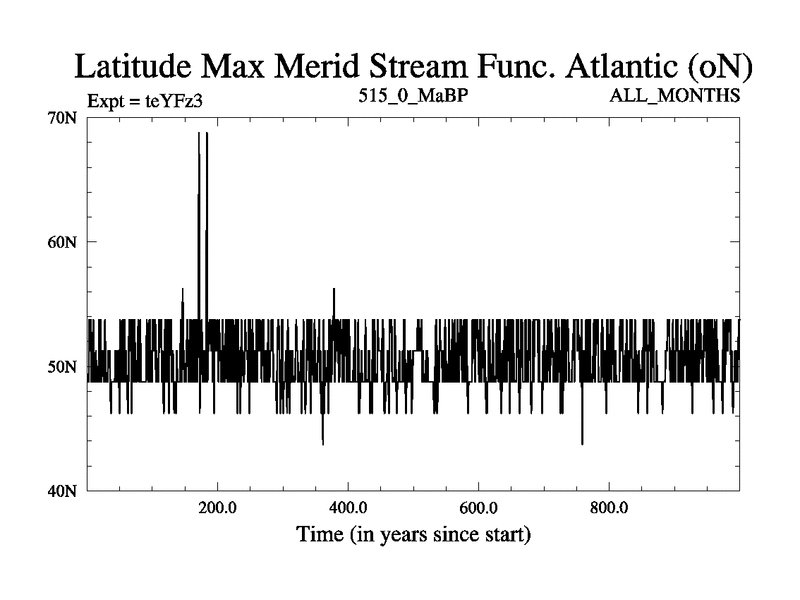 Latitude Max Merid Stream Func. Atlantic (oN)

Expt = teYFz3

515_0_MaBP

ALL_MONTHS

70N

60N

50N

40N

200.0

400.0

600.0

800.0

Time (in years since start)